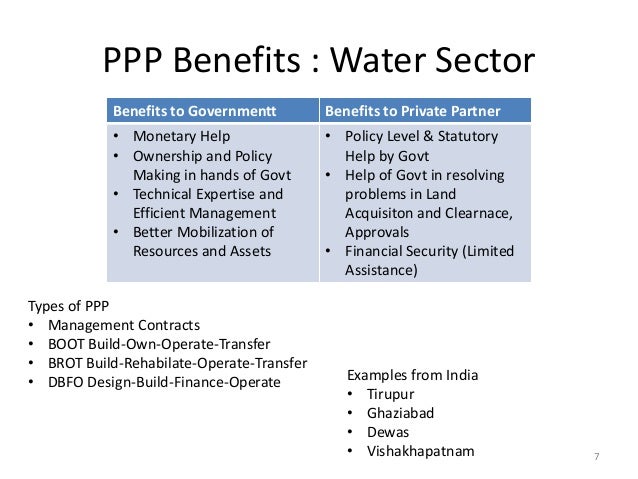 PPP Benefits : Water Sector

| Benefits to Governmentt | Benefits to Private Partner |
|---|---|
| • Monetary Help • Ownership and Policy Making in hands of Govt • Technical Expertise and Efficient Management • Better Mobilization of Resources and Assets | • Policy Level & Statutory Help by Govt • Help of Govt in resolving problems in Land Acquisiton and Clearnace, Approvals • Financial Security (Limited Assistance) |

Types of PPP
• Management Contracts
• BOOT Build-Own-Operate-Transfer
• BROT Build-Rehabilate-Operate-Transfer
• DBFO Design-Build-Finance-Operate

Examples from India
• Tirupur
• Ghaziabad
• Dewas
• Vishakhapatnam

7